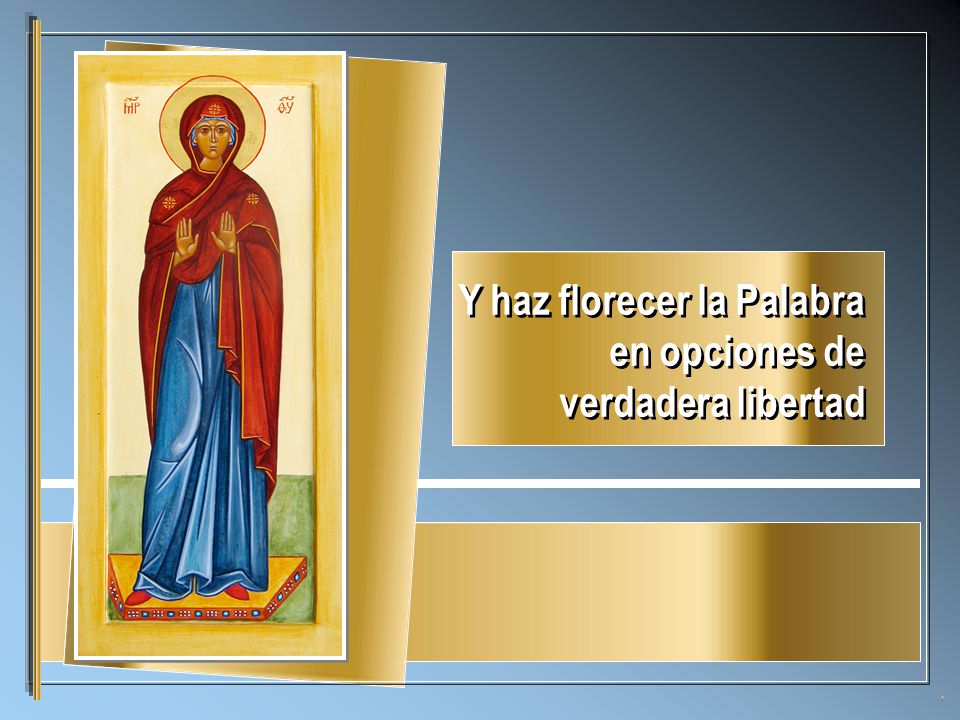 ΜΡ ΘΥ

Y haz florecer la Palabra en opciones de verdadera libertad